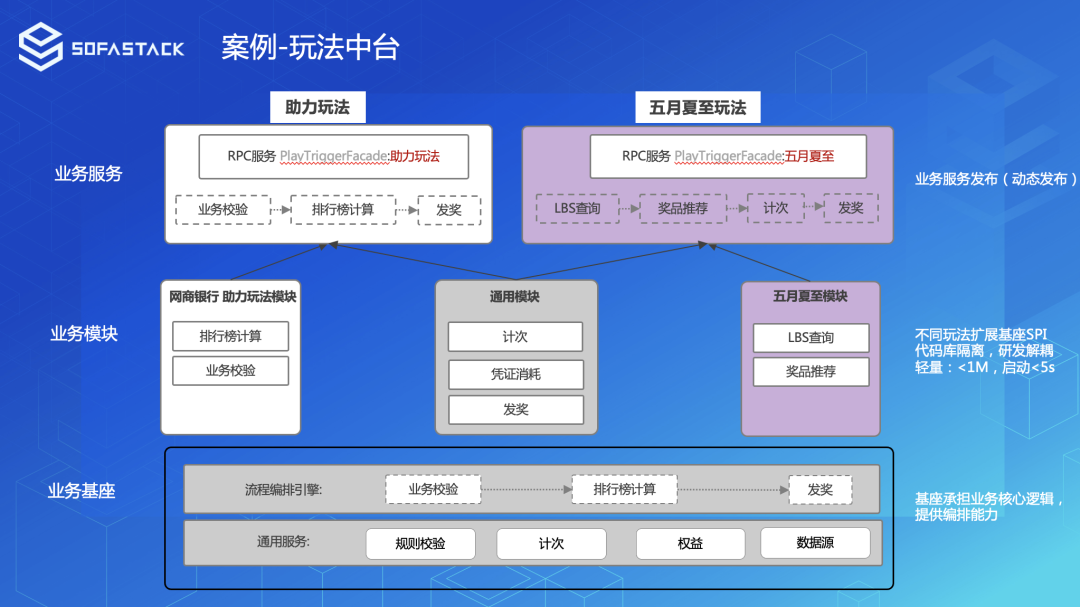 SOFASTACK 案例-玩法中台

助力玩法

五月夏至玩法

业务服务

RPC服务 PlayTriggerFacade:助力玩法

业务校验 排行榜计算 发奖

RPC服务 PlayTriggerFacade:五月夏至

LBS查询 奖品推荐 计次 发奖

业务服务发布（动态发布）

业务模块

网商银行 助力玩法模块

排行榜计算

业务校验

通用模块

计次

凭证消耗

发奖

五月夏至模块

LBS查询

奖品推荐

不同玩法扩展基座SPI
代码库隔离，研发解耦
轻量：<1M，启动<5s

业务基座

流程编排引擎: 业务校验 排行榜计算 发奖

通用服务: 规则校验 计次 权益 数据源

基座承担业务核心逻辑，
提供编排能力